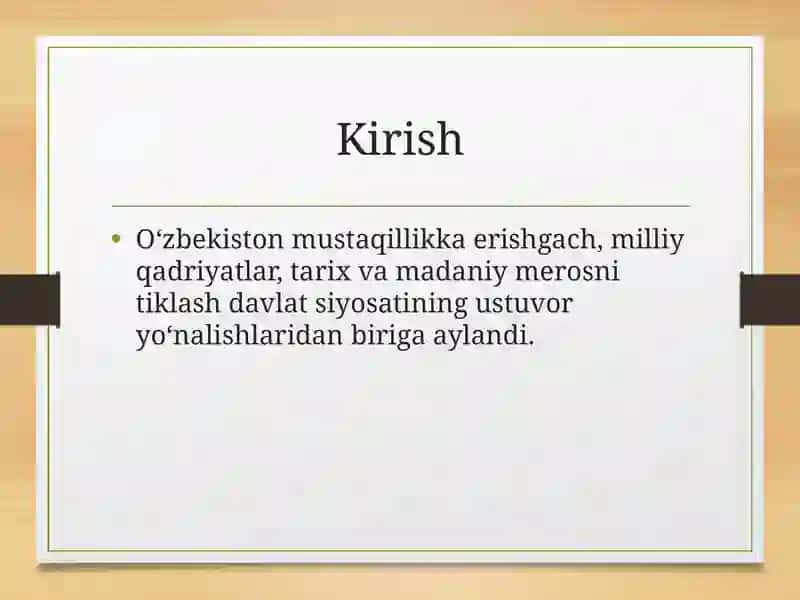 Kirish

• O‘zbekiston mustaqillikka erishgach, milliy qadriyatlar, tarix va madaniy merosni tiklash davlat siyosatining ustuvor yo‘nalishlaridan biriga aylandi.